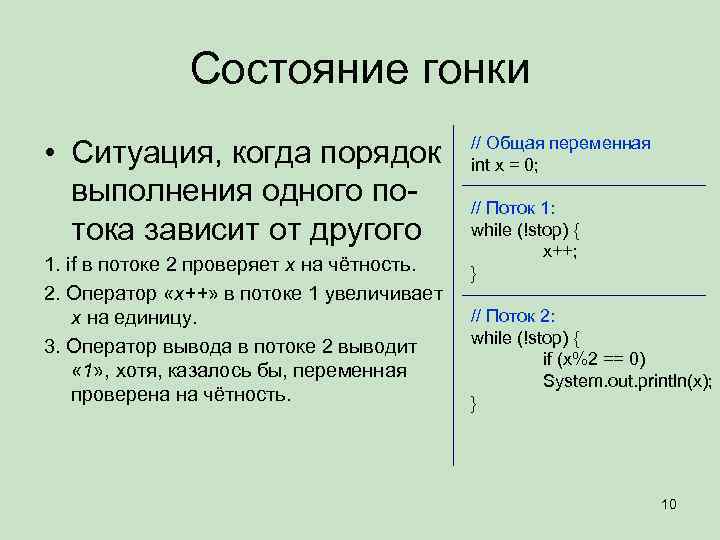 Состояние гонки

• Ситуация, когда порядок выполнения одного потока зависит от другого

1. if в потоке 2 проверяет x на чётность.

2. Оператор «x++» в потоке 1 увеличивает x на единицу.

3. Оператор вывода в потоке 2 выводит «1», хотя, казалось бы, переменная проверена на чётность.

// Общая переменная
int x = 0;

// Поток 1:
while (!stop) {
x++;
}

// Поток 2:
while (!stop) {
if (x%2 == 0)
System.out.println(x);
}

10